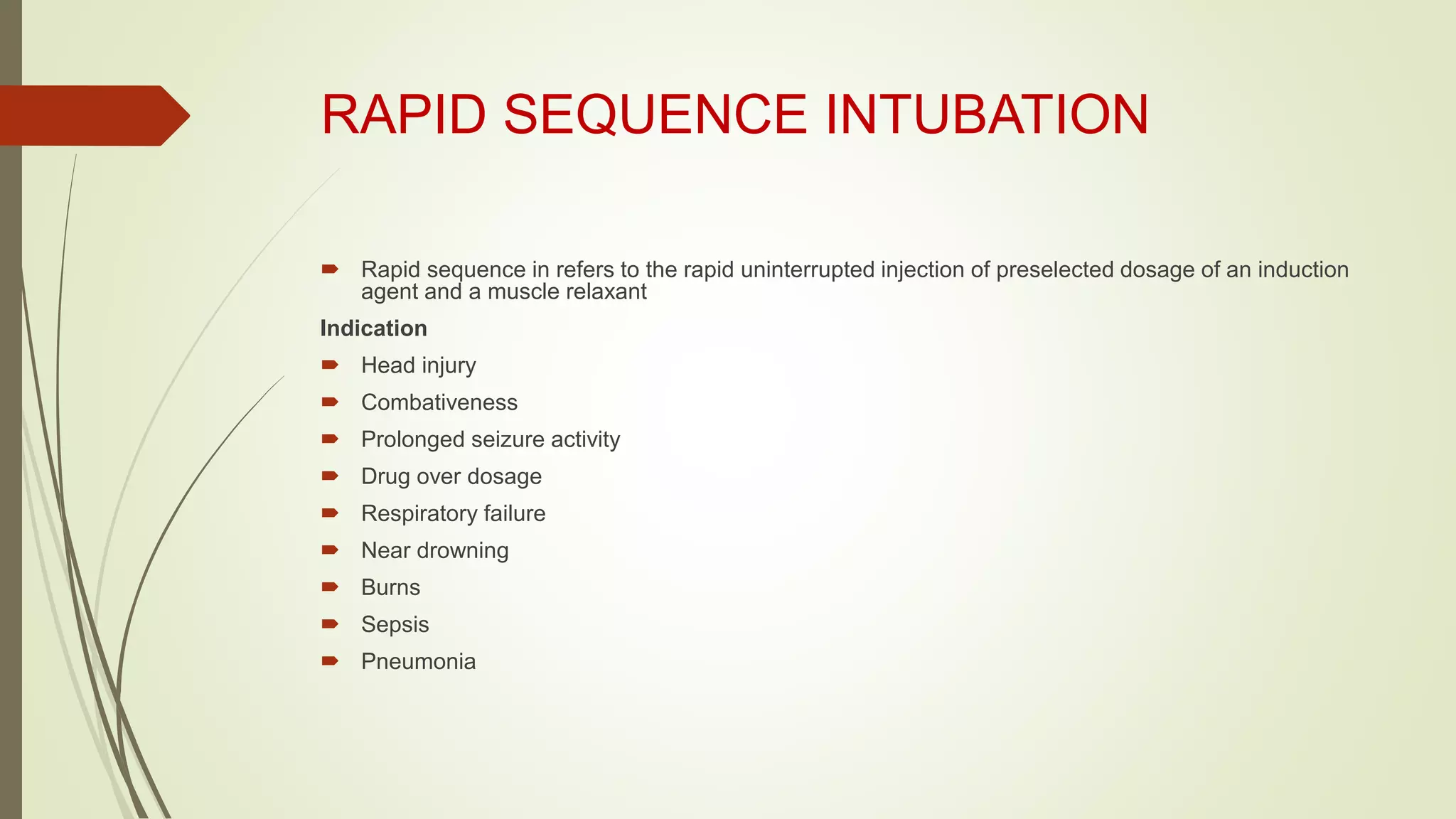 RAPID SEQUENCE INTUBATION

Rapid sequence in refers to the rapid uninterrupted injection of preselected dosage of an induction agent and a muscle relaxant

Indication

Head injury

Combativeness

Prolonged seizure activity

Drug over dosage

Respiratory failure

Near drowning

Burns

Sepsis

Pneumonia